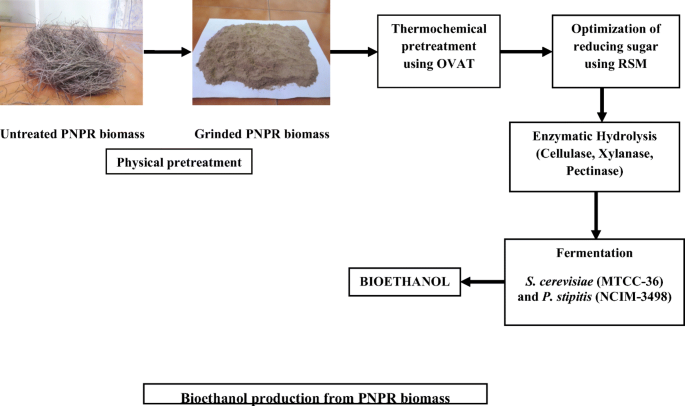 Untreated PNPR biomass

Grinded PNPR biomass

Physical pretreatment

Thermochemical pretreatment using OVAT

Optimization of reducing sugar using RSM

Enzymatic Hydrolysis (Cellulase, Xylanase, Pectinase)

Fermentation

S. cerevisiae (MTCC-36) and P. stipitis (NCIM-3498)

BIOETHANOL

Bioethanol production from PNPR biomass